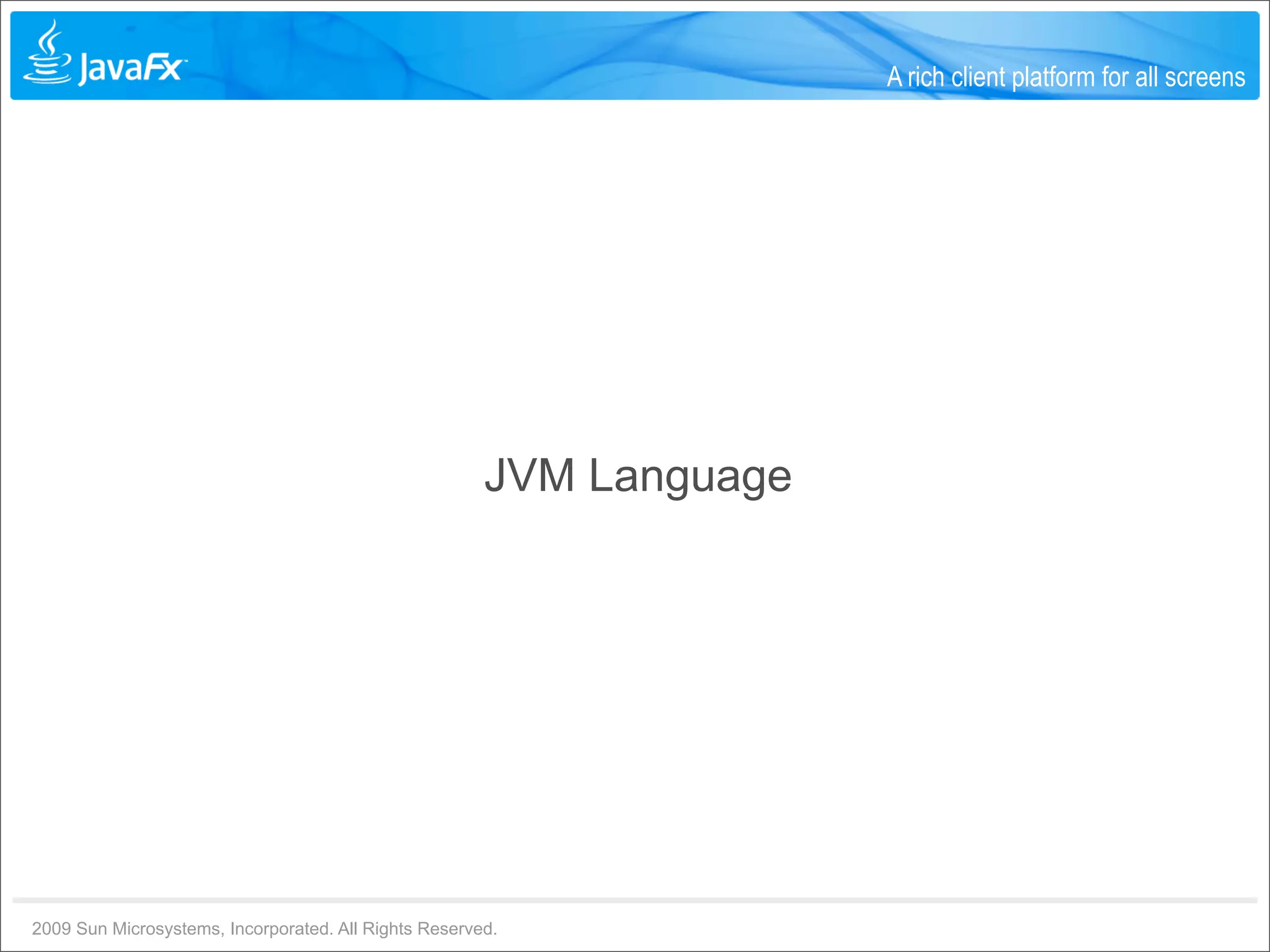 JavaFx

A rich client platform for all screens

JVM Language

2009 Sun Microsystems, Incorporated. All Rights Reserved.